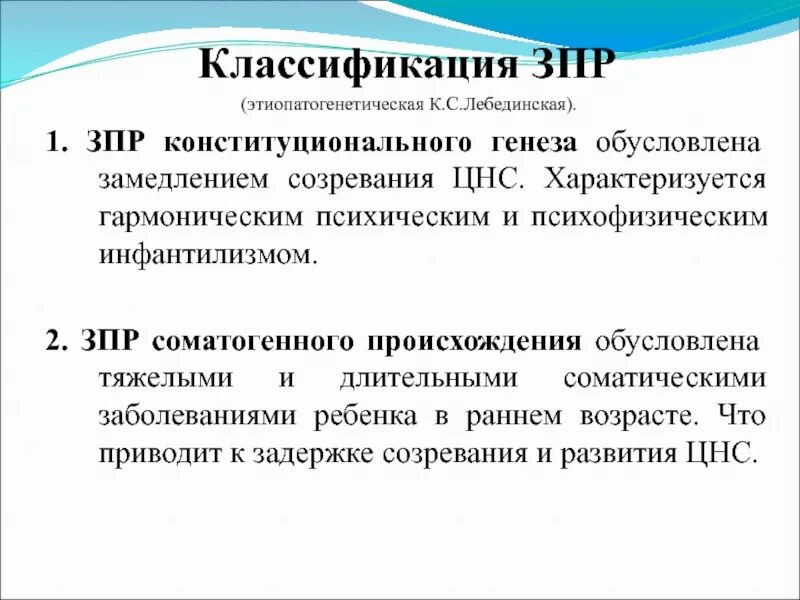 Классификация ЗПР

(этиопатогенетическая К.С.Лебединская).

1. ЗПР конституционального генеза обусловлена замедлением созревания ЦНС. Характеризуется гармоническим психическим и психофизическим инфантилизмом.

2. ЗПР соматогенного происхождения обусловлена тяжелыми и длительными соматическими заболеваниями ребенка в раннем возрасте. Что приводит к задержке созревания и развития ЦНС.